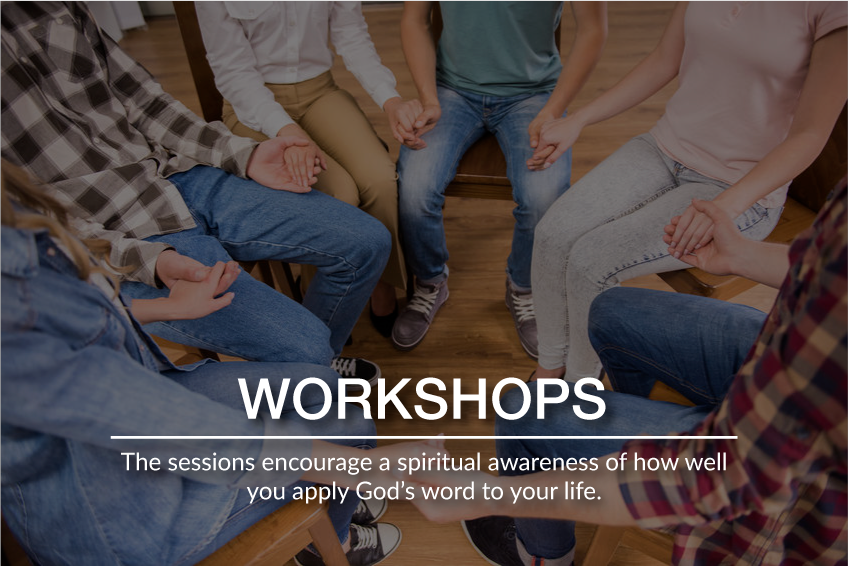 WORKSHOPS

The sessions encourage a spiritual awareness of how well you apply God's word to your life.